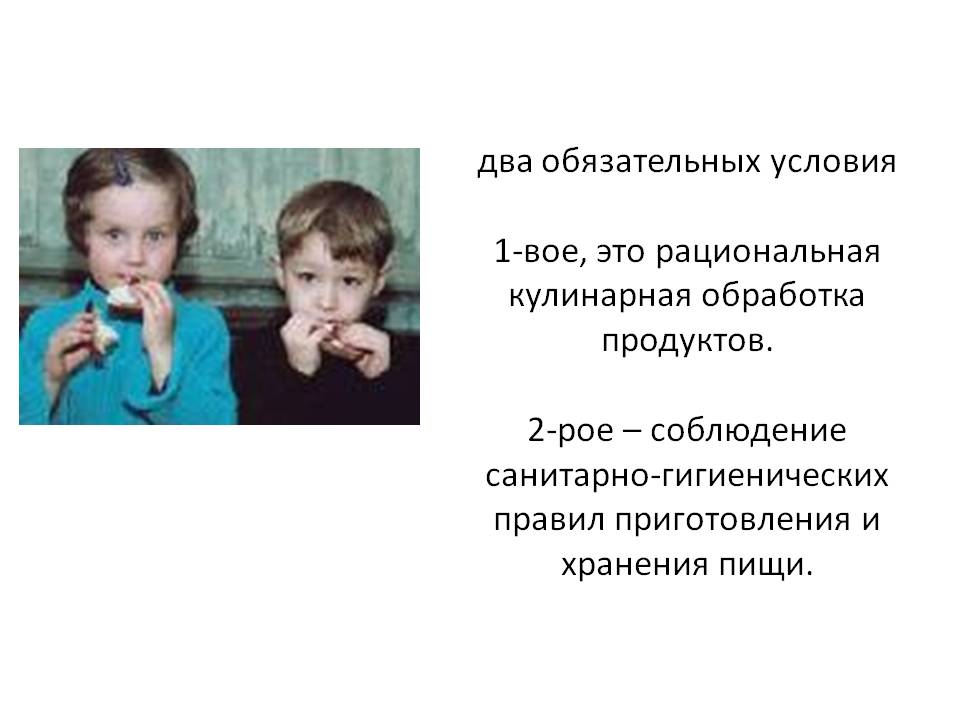 два обязательных условия

1-вое, это рациональная кулинарная обработка продуктов.

2-рое – соблюдение санитарно-гигиенических правил приготовления и хранения пищи.